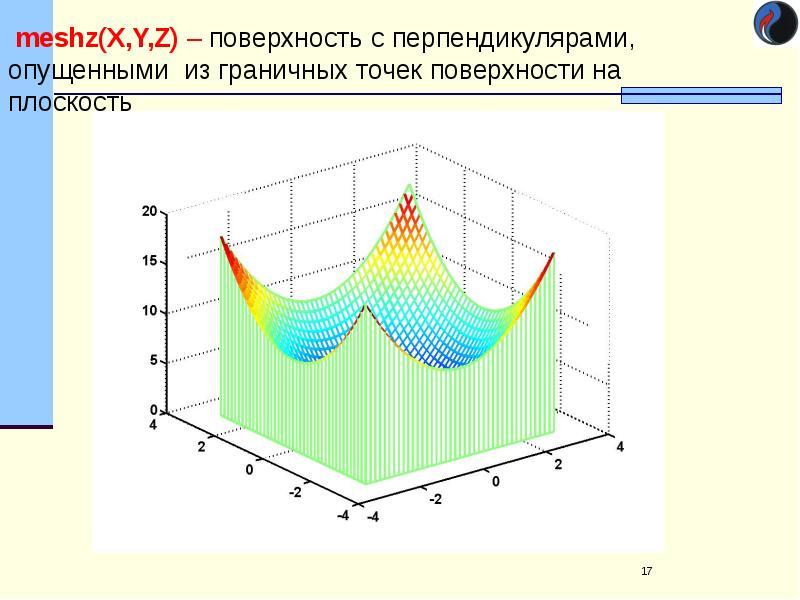 meshz(X,Y,Z) – поверхность с перпендикулярами, опущенными из граничных точек поверхности на плоскость

20
15
10
5
0
4
2
0
-2
-4
-4
-2
0
2
4

17